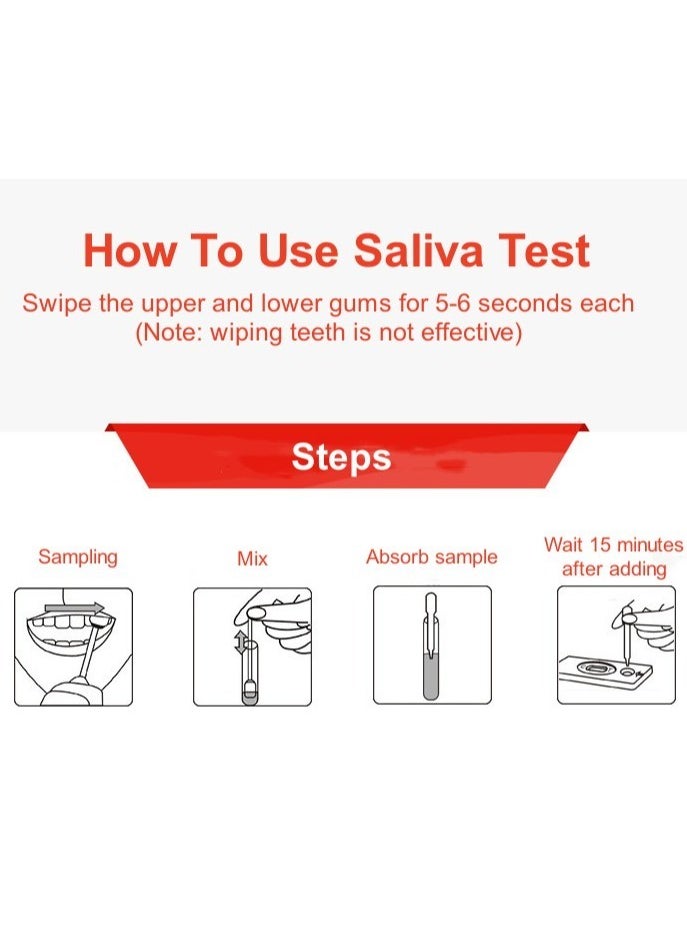 How To Use Saliva Test

Swipe the upper and lower gums for 5-6 seconds each (Note: wiping teeth is not effective)

Steps

Sampling

Mix

Absorb sample

Wait 15 minutes after adding